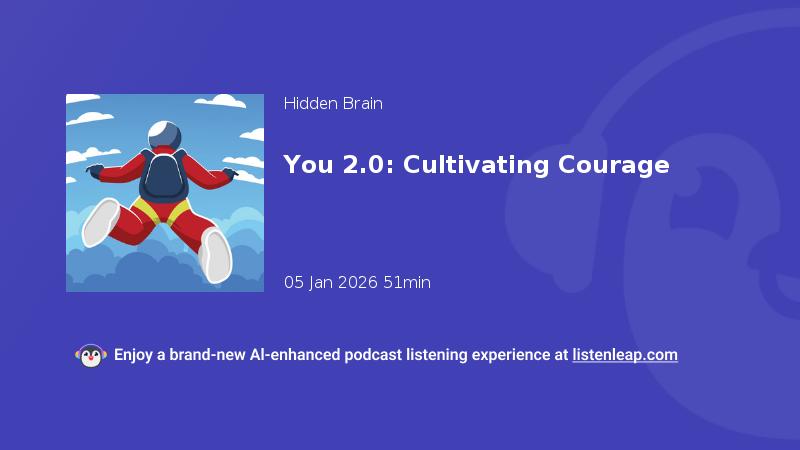 Hidden Brain

You 2.0: Cultivating Courage

05 Jan 2026 51min

Enjoy a brand-new AI-enhanced podcast listening experience at listenleap.com